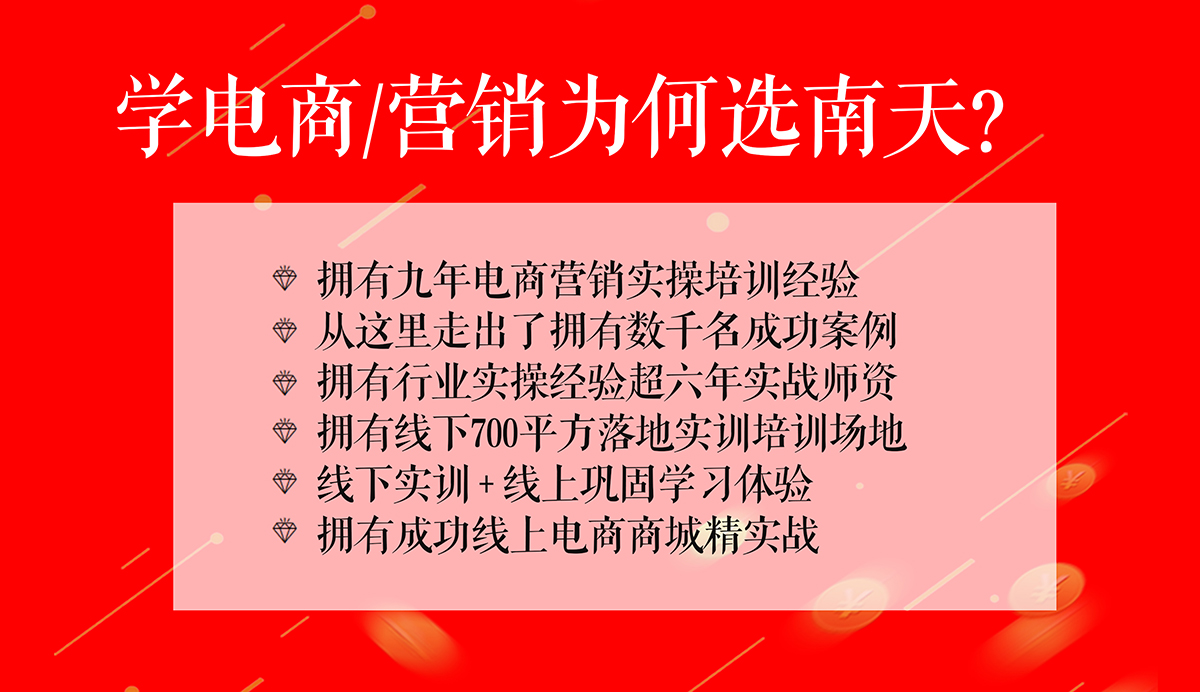 学电商/营销为何选南天?

拥有九年电商营销实操培训经验
从这里走出了拥有数千名成功案例
拥有行业实操经验超六年实战师资
拥有线下700平方落地实训培训场地
线下实训+线上巩固学习体验
拥有成功线上电商商城精实战